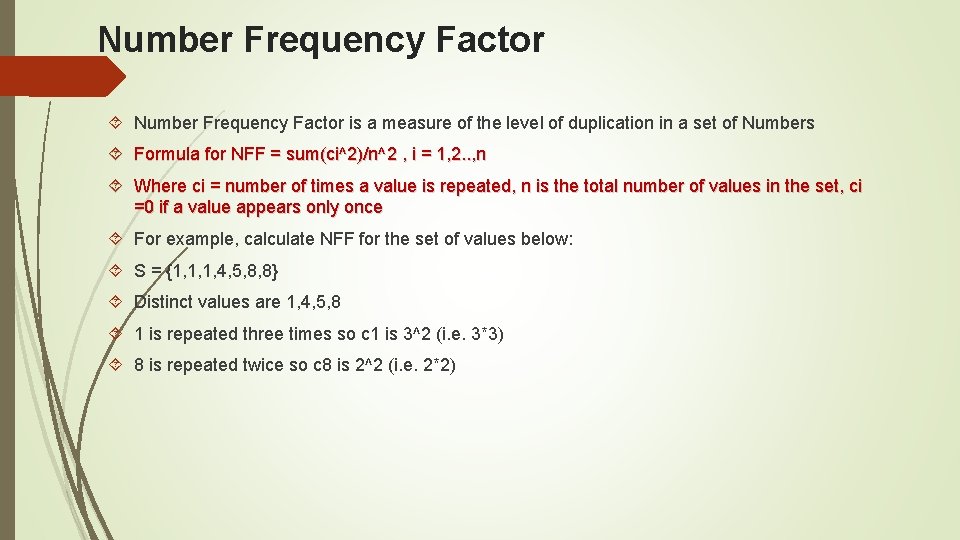 Number Frequency Factor

Number Frequency Factor is a measure of the level of duplication in a set of Numbers

Formula for NFF = sum(ci^2)/n^2 , i = 1,2..,n

Where ci = number of times a value is repeated, n is the total number of values in the set, ci =0 if a value appears only once

For example, calculate NFF for the set of values below:

S = {1,1,1,4,5,8,8}

Distinct values are 1,4,5,8

1 is repeated three times so c1 is 3^2 (i.e. 3*3)

8 is repeated twice so c8 is 2^2 (i.e. 2*2)